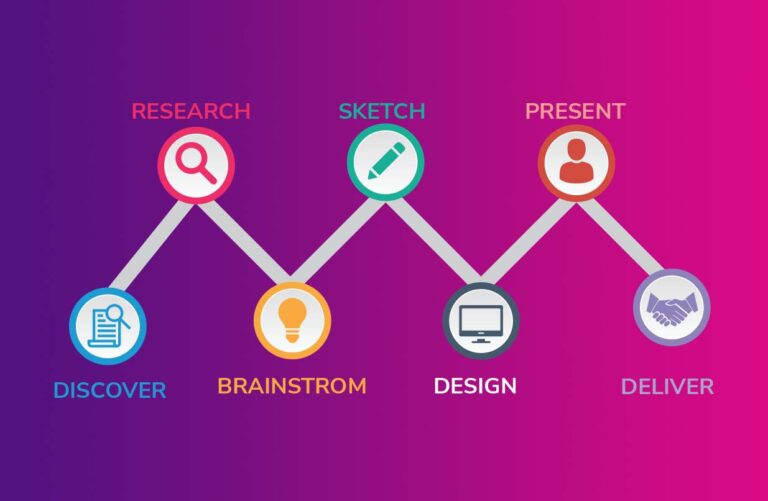 RESEARCH SKETCH PRESENT

DISCOVER BRAINSTROM DESIGN DELIVER